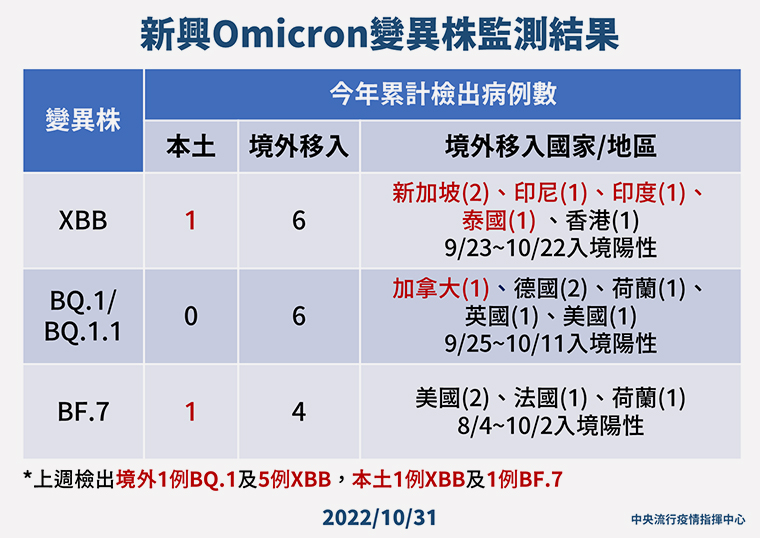 新興Omicron變異株監測結果

| 變異株 | 今年累計檢出病例數 | | |
|---|---|---|---|
| | 本土 | 境外移入 | 境外移入國家/地區 |
| XBB | 1 | 6 | 新加坡(2)、印尼(1)、印度(1)、泰國(1) 、香港(1) 9/23~10/22入境陽性 |
| BQ.1/ BQ.1.1 | 0 | 6 | 加拿大(1)、德國(2)、荷蘭(1)、英國(1)、美國(1) 9/25~10/11入境陽性 |
| BF.7 | 1 | 4 | 美國(2)、法國(1)、荷蘭(1) 8/4~10/2入境陽性 |

*上週檢出境外1例BQ.1及5例XBB，本土1例XBB及1例BF.7

2022/10/31

中央流行疫情指揮中心